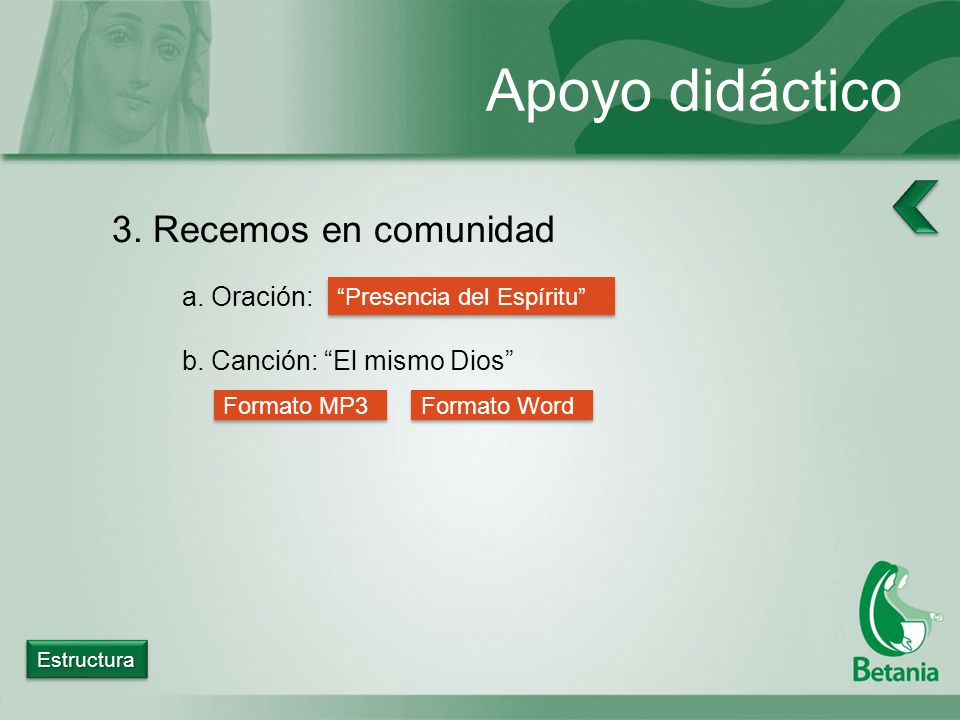 Apoyo didáctico

3. Recemos en comunidad

a. Oración: “Presencia del Espíritu”

b. Canción: “El mismo Dios”

Formato MP3 Formato Word

Estructura

Betania